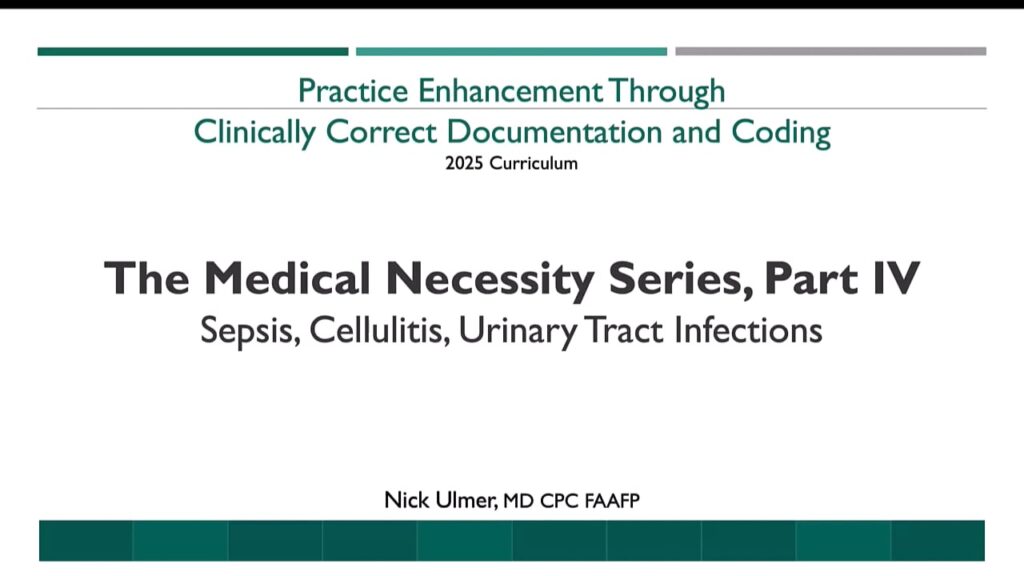 Practice Enhancement Through
Clinically Correct Documentation and Coding
2025 Curriculum

The Medical Necessity Series, Part IV
Sepsis, Cellulitis, Urinary Tract Infections

Nick Ulmer, MD CPC FAAFP